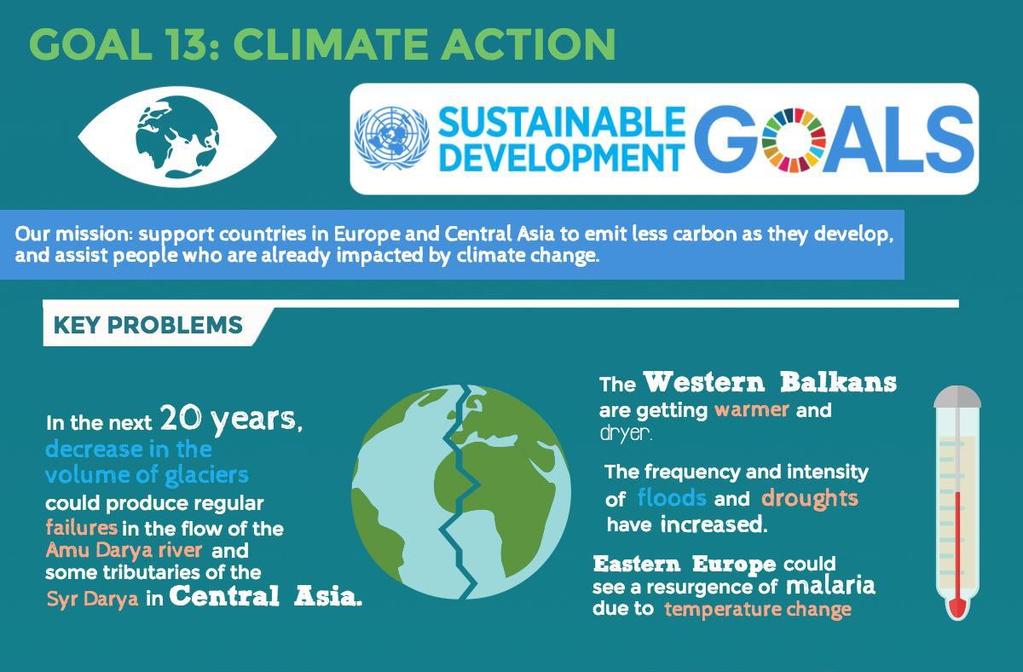 GOAL 13: CLIMATE ACTION

SUSTAINABLE DEVELOPMENT GOALS

Our mission: support countries in Europe and Central Asia to emit less carbon as they develop, and assist people who are already impacted by climate change.

KEY PROBLEMS

In the next 20 years, decrease in the volume of glaciers could produce regular failures in the flow of the Amu Darya river and some tributaries of the Syr Darya in Central Asia.

The Western Balkans are getting warmer and dryer.

The frequency and intensity of floods and droughts have increased.

Eastern Europe could see a resurgence of malaria due to temperature change